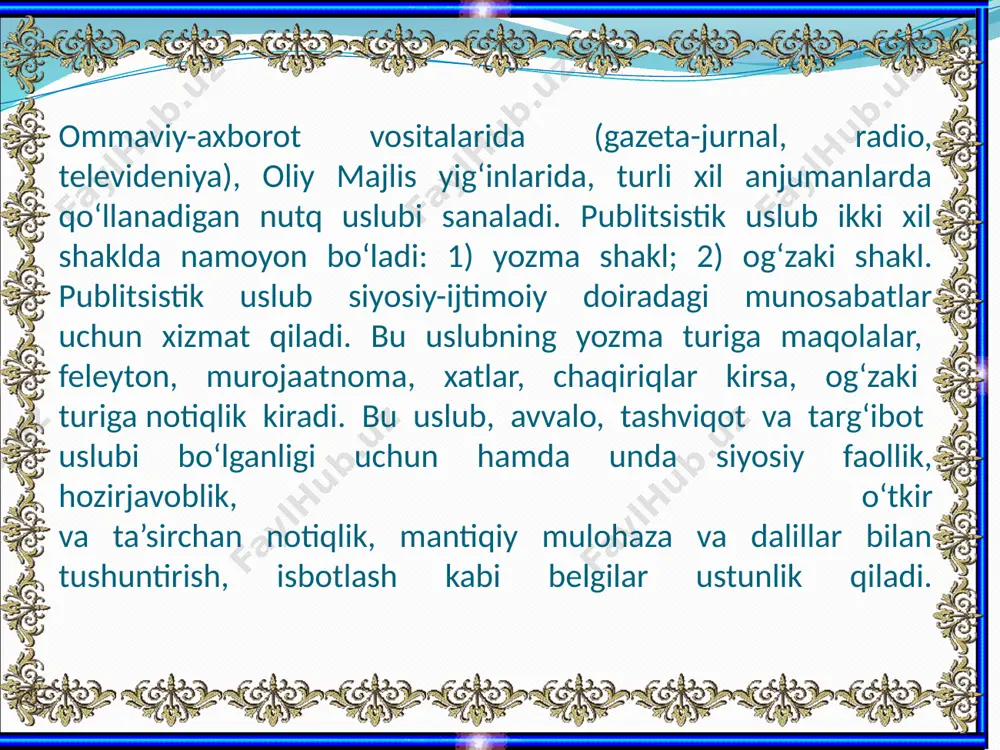 Ommaviy-axborot vositalarida (gazeta-jurnal, radio, televideniya), Oliy Majlis yig‘inlarida, turli xil anjumanlarda qo‘llanadigan nutq uslubi sanaladi. Publitsistik uslub ikki xil shaklda namoyon bo‘ladi: 1) yozma shakl; 2) og‘zaki shakl. Publitsistik uslub siyosiy-ijtimoiy doiradagi munosabatlar uchun xizmat qiladi. Bu uslubning yozma turiga maqolalar, feleyton, murojaatnoma, xatlar, chaqiriqlar kirsa, og‘zaki turiga notiqlik kiradi. Bu uslub, avvalo, tashviqot va targ‘ibot uslubi bo‘lganligi uchun hamda unda siyosiy faollik, hozirjavoblik, o‘tkir va ta’sirchan notiqlik, mantiqiy mulohaza va dalillar bilan tushuntirish, isbotlash kabi belgilar ustunlik qiladi.

FaylHub.uz